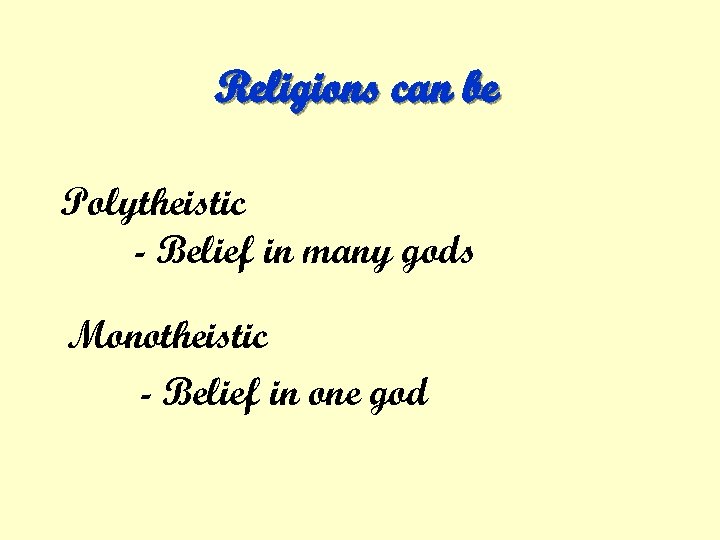 Religions can be

Polytheistic
- Belief in many gods

Monotheistic
- Belief in one god